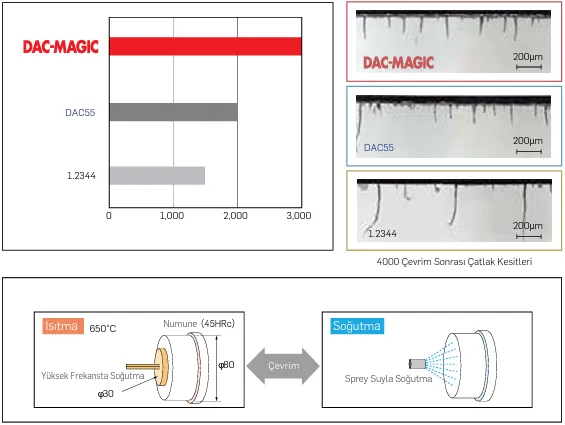 DAC-MAGIC

DAC55

1.2344

0
1,000
2,000
3,000

DAC-MAGIC
200µm

DAC55
200µm

1.2344
200µm

4000 Çevrim Sonrası Çatlak Kesitleri

Isıtma 650°C

Numune (45HRc)

Yüksek Frekansta Soğutma

φ30

φ80

Çevrim

Soğutma

Sprey Suyla Soğutma